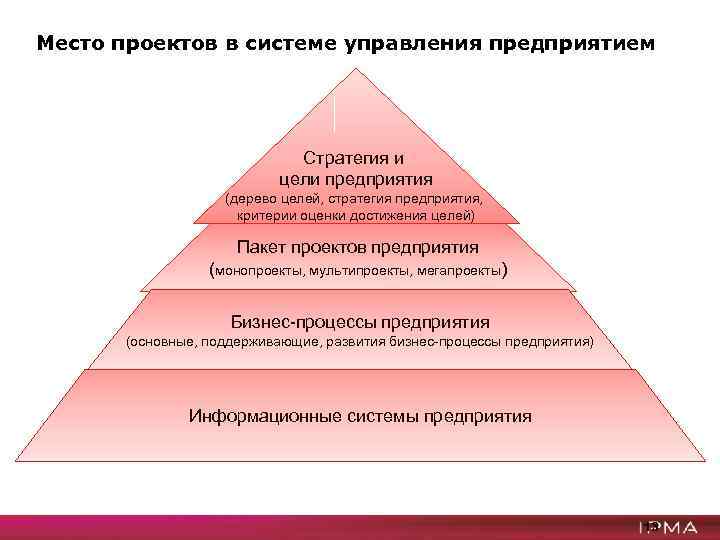 Место проектов в системе управления предприятием

Стратегия и цели предприятия
(дерево целей, стратегия предприятия, критерии оценки достижения целей)

Пакет проектов предприятия
(монопроекты, мультипроекты, мегапроекты)

Бизнес-процессы предприятия
(основные, поддерживающие, развития бизнес-процессы предприятия)

Информационные системы предприятия

IPMA